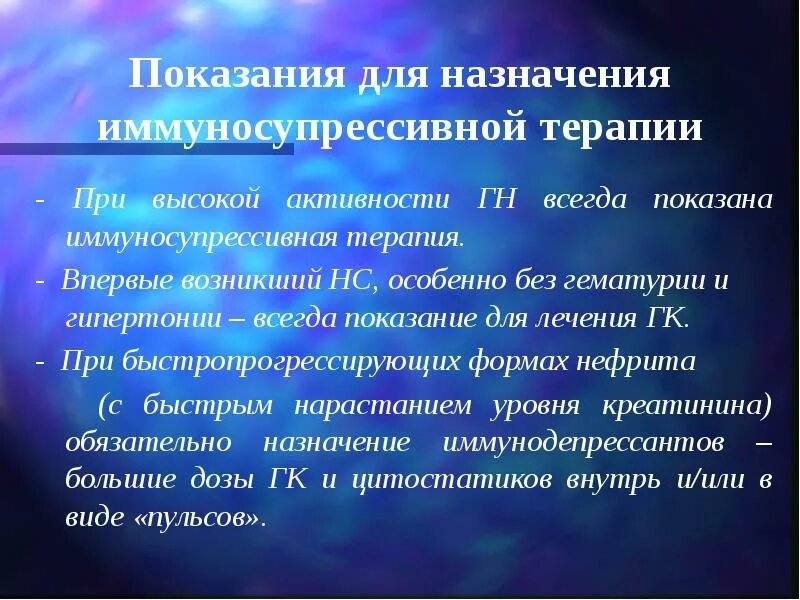 Показания для назначения иммуносупрессивной терапии

- При высокой активности ГН всегда показана иммуносупрессивная терапия.

- Впервые возникший НС, особенно без гематурии и гипертонии – всегда показание для лечения ГК.

- При быстропрогрессирующих формах нефрита

(с быстрым нарастанием уровня креатинина) обязательно назначение иммунодепрессантов – большие дозы ГК и цитостатиков внутрь и/или в виде «пульсов».